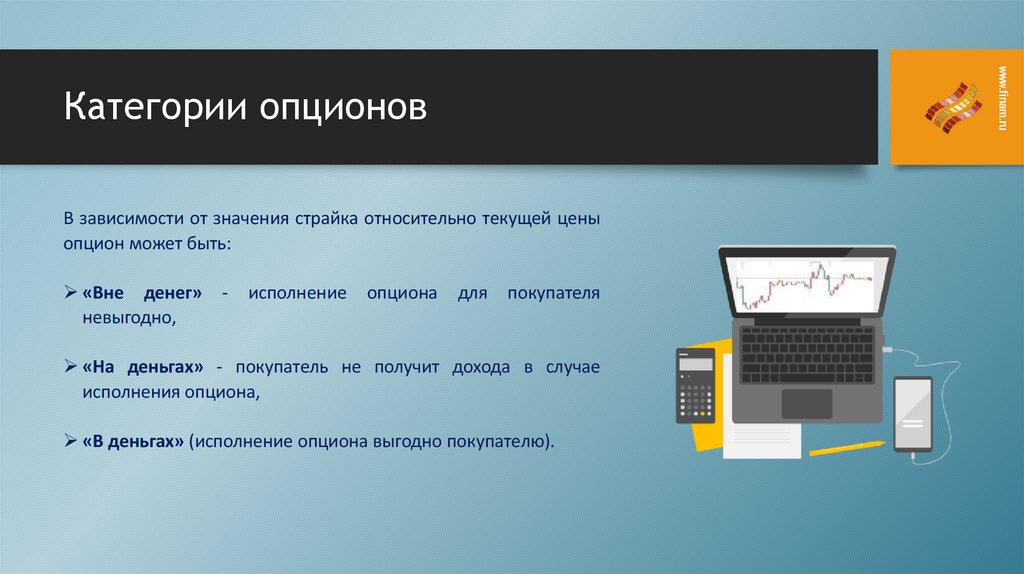 Категории опционов

www.finam.ru

В зависимости от значения страйка относительно текущей цены опцион может быть:

➢ «Вне денег» - исполнение опциона для покупателя невыгодно,

➢ «На деньгах» - покупатель не получит дохода в случае исполнения опциона,

➢ «В деньгах» (исполнение опциона выгодно покупателю).